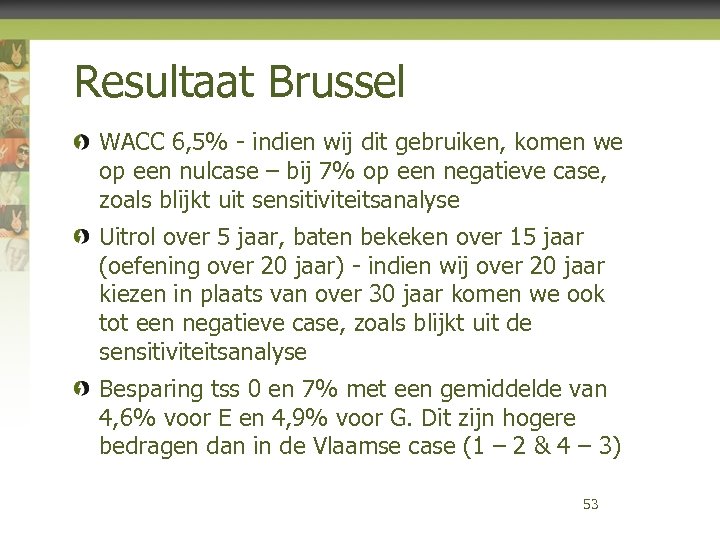 Resultaat Brussel

WACC 6,5% - indien wij dit gebruiken, komen we op een nulcase – bij 7% op een negatieve case, zoals blijkt uit sensitiviteitsanalyse

Uitrol over 5 jaar, baten bekeken over 15 jaar (oefening over 20 jaar) - indien wij over 20 jaar kiezen in plaats van over 30 jaar komen we ook tot een negatieve case, zoals blijkt uit de sensitiviteitsanalyse

Besparing tss 0 en 7% met een gemiddelde van 4,6% voor E en 4,9% voor G. Dit zijn hogere bedragen dan in de Vlaamse case (1 – 2 & 4 – 3)

53